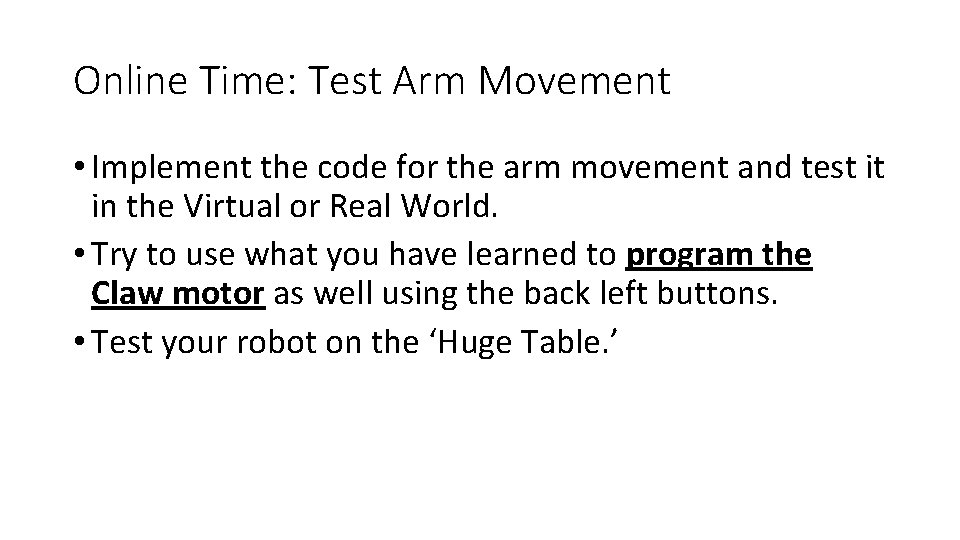 Online Time: Test Arm Movement

• Implement the code for the arm movement and test it in the Virtual or Real World.
• Try to use what you have learned to program the Claw motor as well using the back left buttons.
• Test your robot on the ‘Huge Table.’